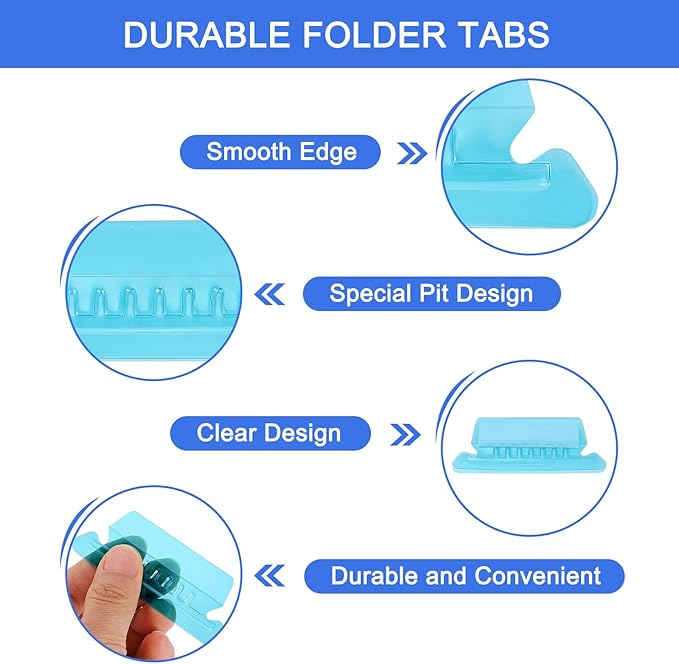 DURABLE FOLDER TABS

Smooth Edge

Special Pit Design

Clear Design

Durable and Convenient